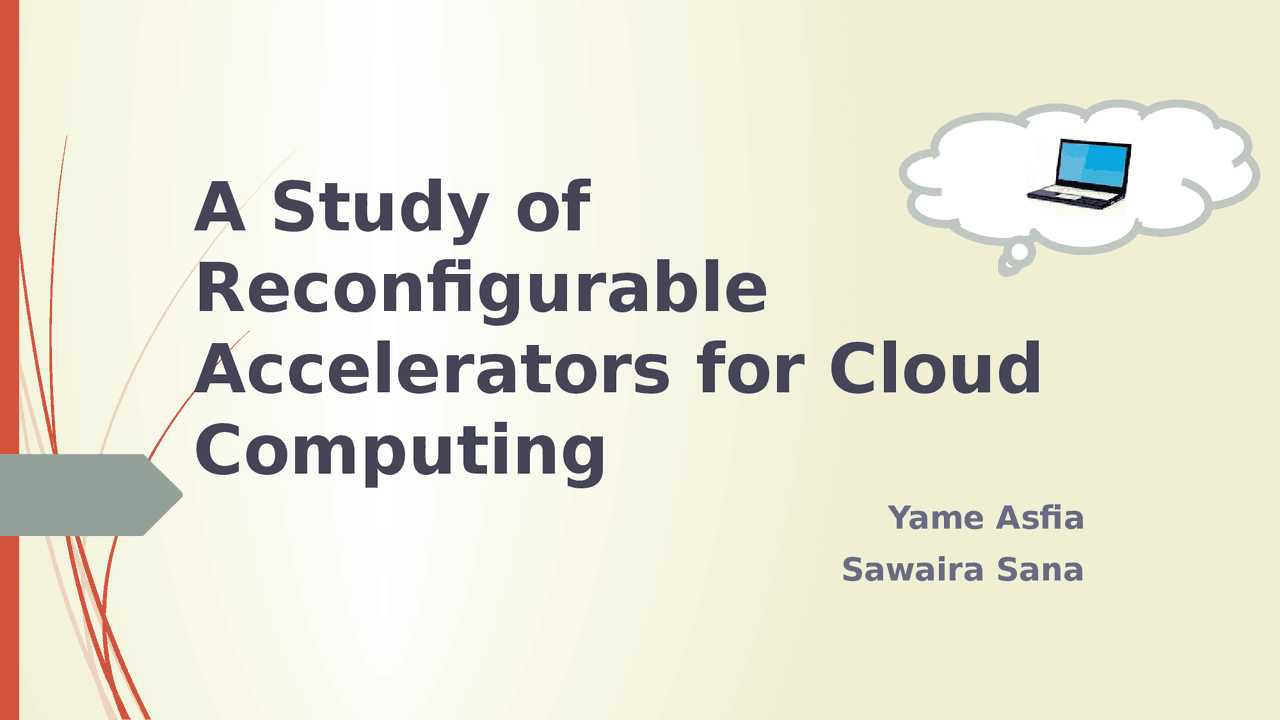 A Study of Reconfigurable Accelerators for Cloud Computing

Yame Asfia
Sawaira Sana